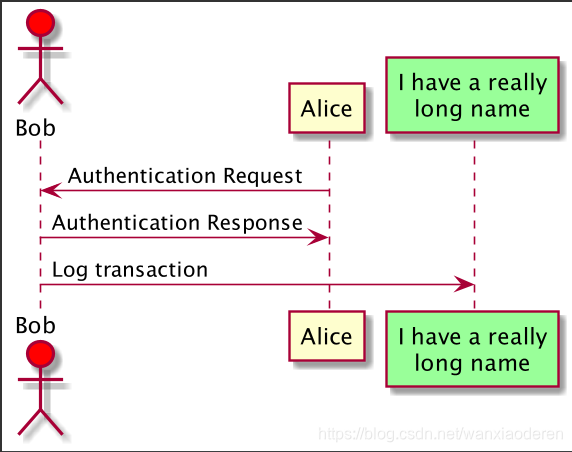 Bob

Alice

I have a really long name

Authentication Request

Authentication Response

Log transaction

Bob

Alice

I have a really long name

https://blog.csdn.net/wanxiaoderen